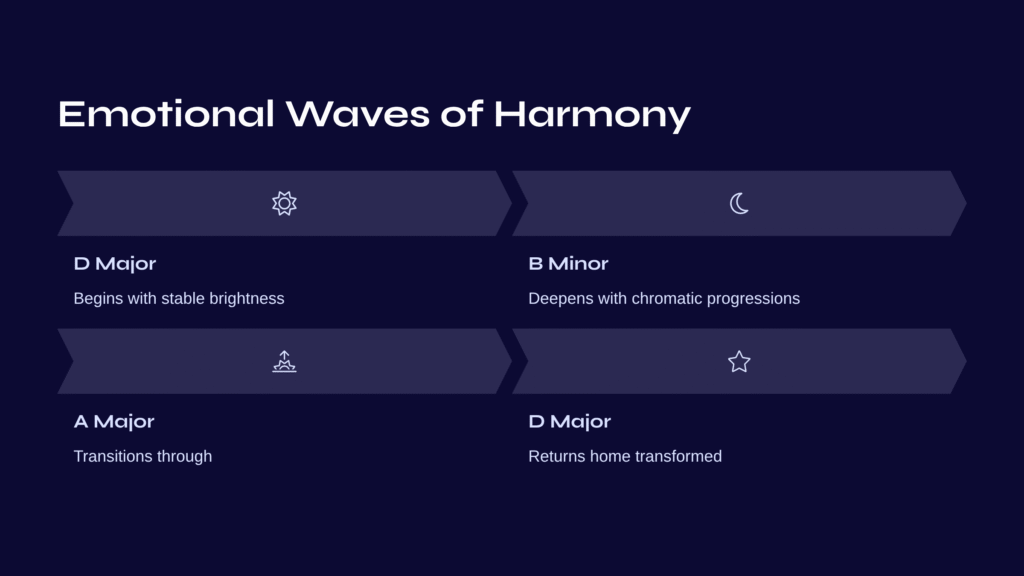 Emotional Waves of Harmony

D Major

Begins with stable brightness

B Minor

Deepens with chromatic progressions

A Major

Transitions through

D Major

Returns home transformed